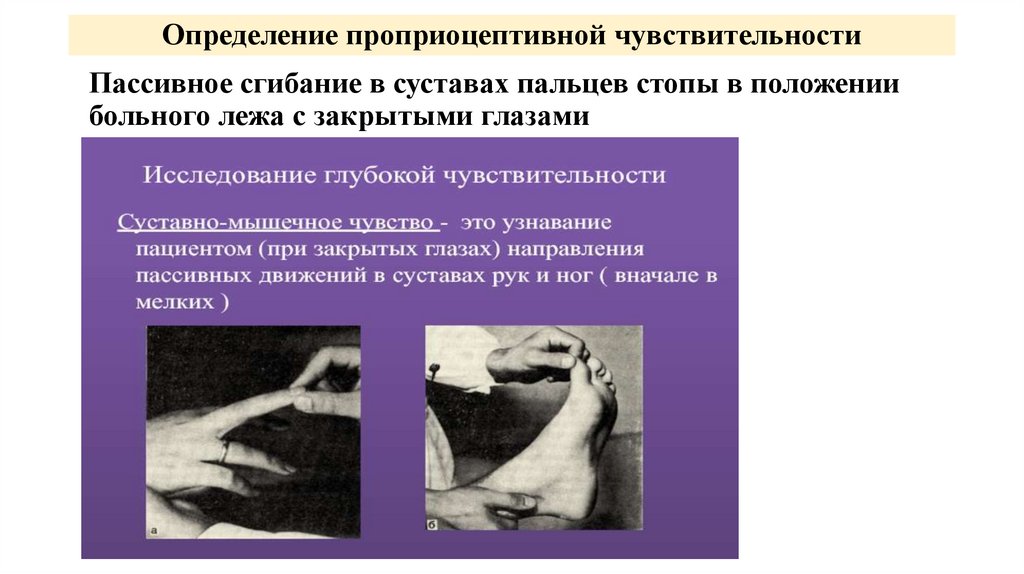 Определение проприоцептивной чувствительности

Пассивное сгибание в суставах пальцев стопы в положении больного лежа с закрытыми глазами

Исследование глубокой чувствительности

Суставно-мышечное чувство - это узнавание пациентом (при закрытых глазах) направления пассивных движений в суставах рук и ног ( вначале в мелких )

а

б